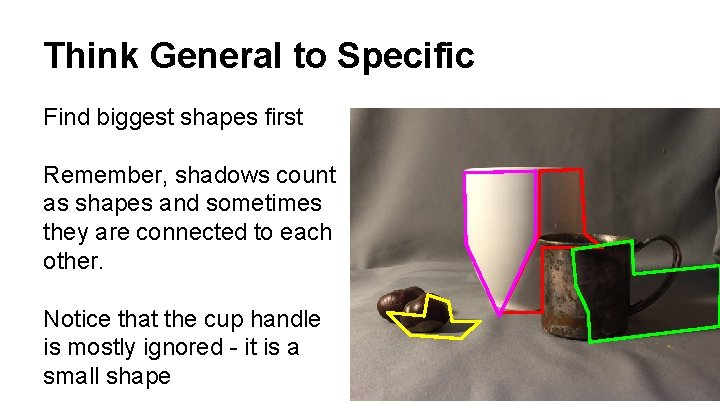 Think General to Specific

Find biggest shapes first

Remember, shadows count as shapes and sometimes they are connected to each other.

Notice that the cup handle is mostly ignored - it is a small shape